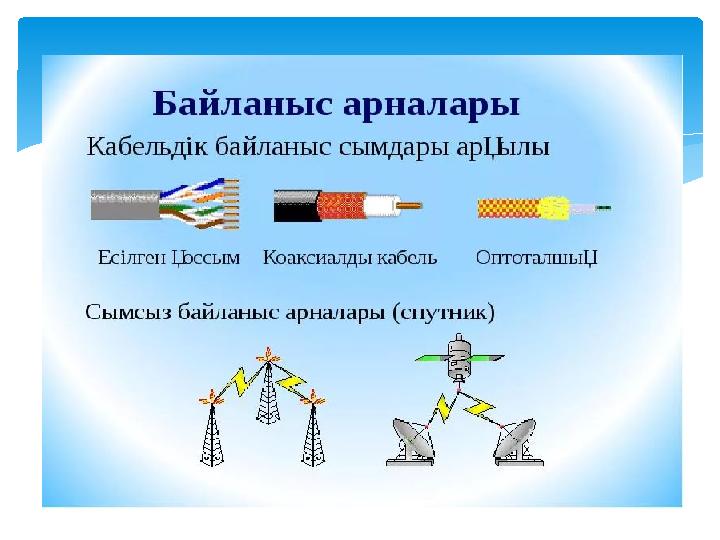 Байланыс арналары

Кабельдік байланыс сымдары арЦылы

Есілген Цоссым Коаксиалды кабель ОптоталшыЦ

Сымсыз байланыс арналары (спутник)